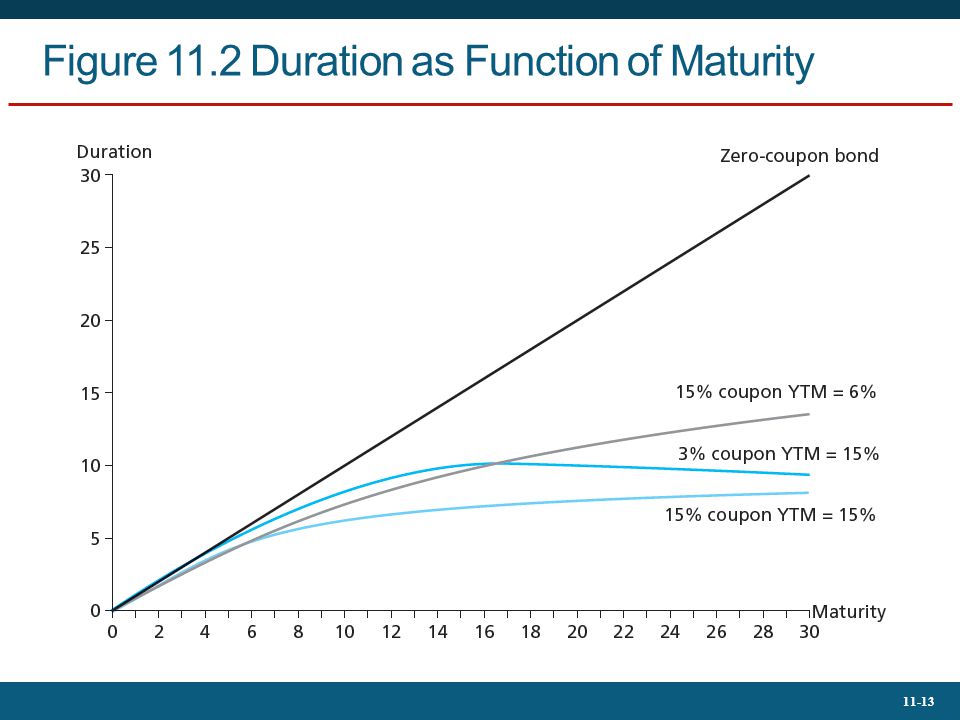 Figure 11.2 Duration as Function of Maturity

Duration

30
25
20
15
10
5
0

Zero-coupon bond

15% coupon YTM = 6%

3% coupon YTM = 15%

15% coupon YTM = 15%

0 2 4 6 8 10 12 14 16 18 20 22 24 26 28 30

Maturity

11-13